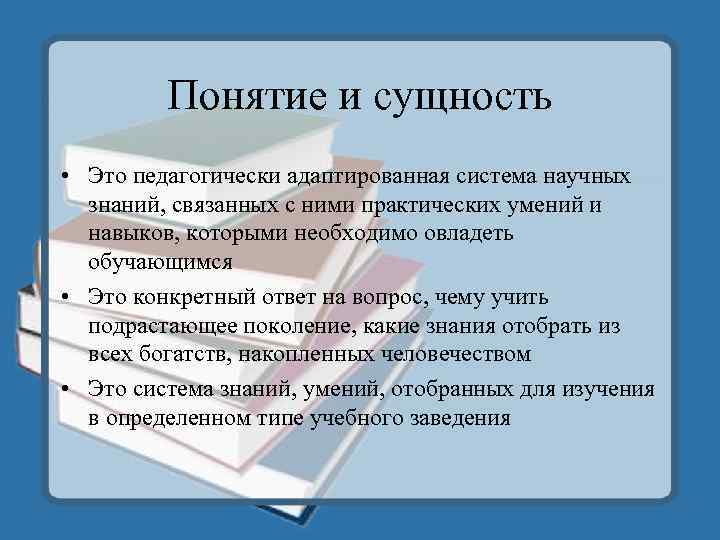 Понятие и сущность

• Это педагогически адаптированная система научных знаний, связанных с ними практических умений и навыков, которыми необходимо овладеть обучающимся

• Это конкретный ответ на вопрос, чему учить подрастающее поколение, какие знания отобрать из всех богатств, накопленных человечеством

• Это система знаний, умений, отобранных для изучения в определенном типе учебного заведения